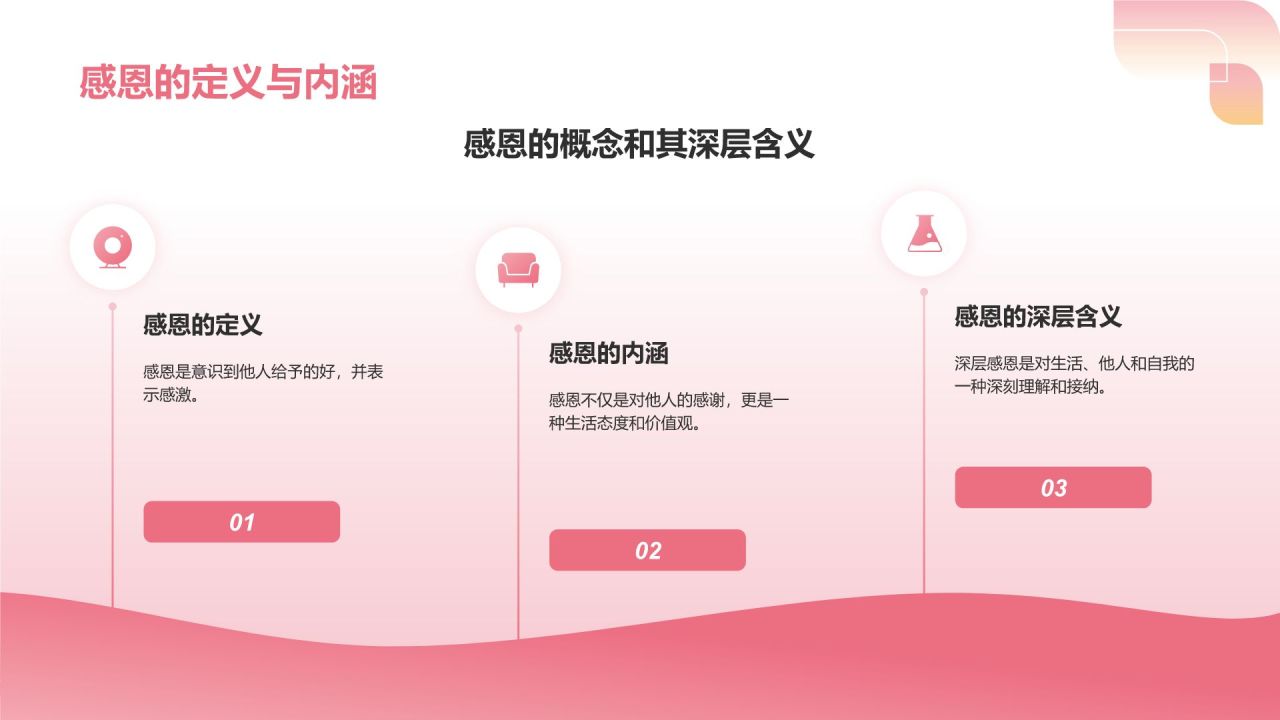 感恩的定义与内涵

感恩的概念和其深层含义

感恩的定义

感恩是意识到他人给予的好，并表示感激。

01

感恩的内涵

感恩不仅是对他人的感谢，更是一种生活态度和价值观。

02

感恩的深层含义

深层感恩是对生活、他人和自我的一种深刻理解和接纳。

03